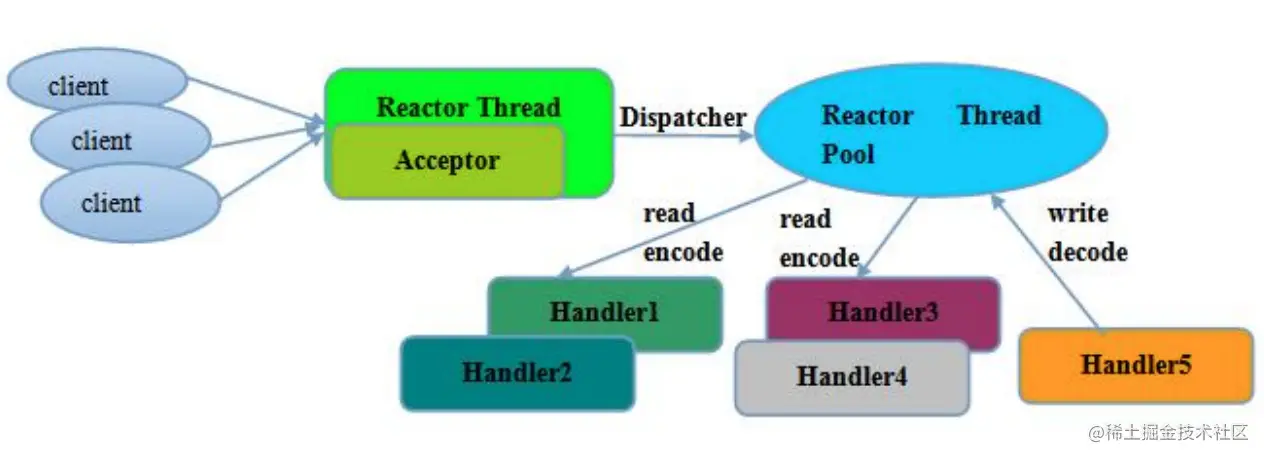 client
client
client

Reactor Thread
Acceptor

Dispatcher

Reactor Thread Pool

read
encode

read
encode

write
decode

Handler1
Handler2
Handler3
Handler4
Handler5

@稀土掘金技术社区